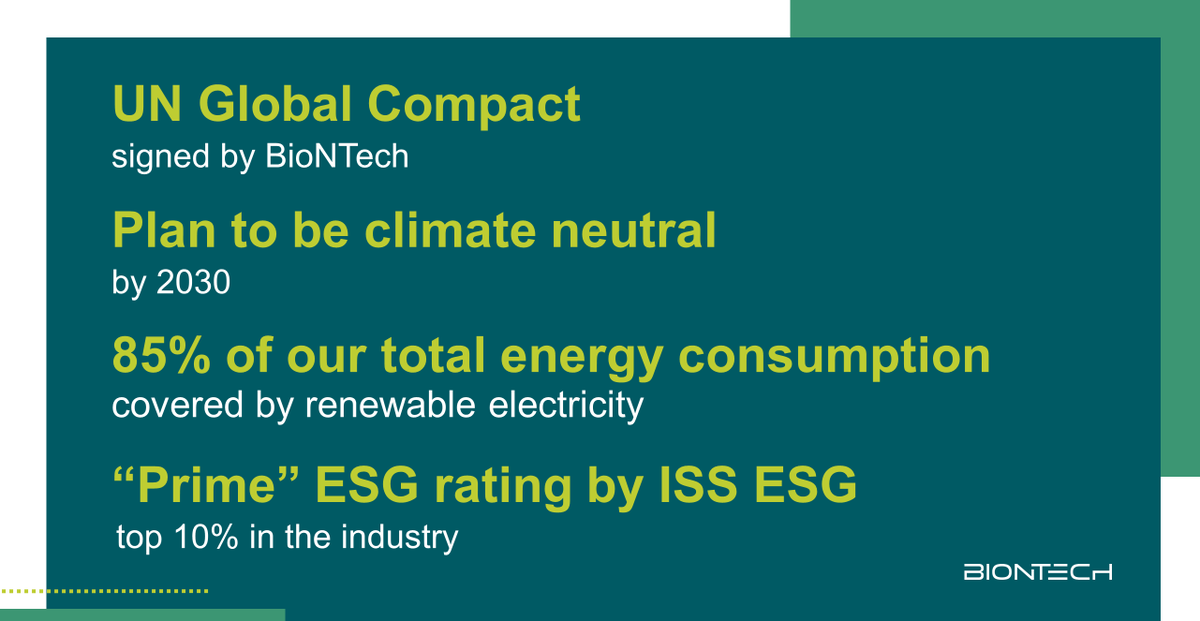 UN Global Compact
signed by BioNTech

Plan to be climate neutral
by 2030

85% of our total energy consumption
covered by renewable electricity

“Prime” ESG rating by ISS ESG
top 10% in the industry

BIONTECH